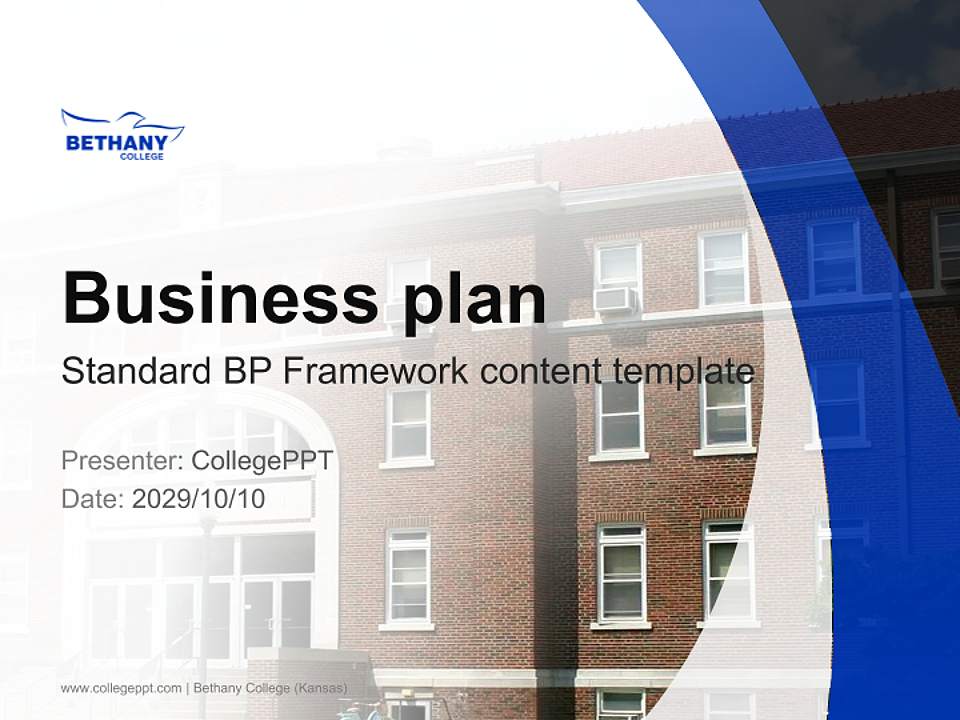 BETHANY
COLLEGE

Business plan

Standard BP Framework content template

Presenter: CollegePPT
Date: 2029/10/10

www.collegeppt.com | Bethany College (Kansas)